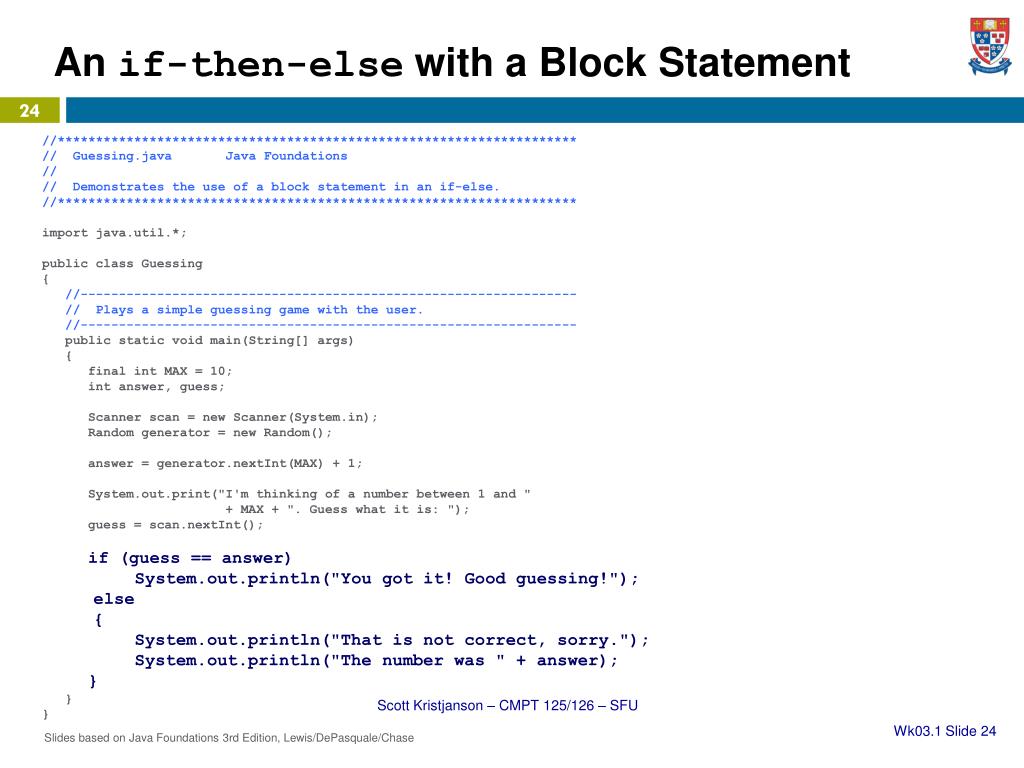 An if-then-else with a Block Statement

24

//********************************************************************
//  Guessing.java       Java Foundations
//
//  Demonstrates the use of a block statement in an if-else.
//********************************************************************

import java.util.*;

public class Guessing
{
   //-----------------------------------------------------------------
   //  Plays a simple guessing game with the user.
   //-----------------------------------------------------------------
   public static void main(String[] args)
   {
      final int MAX = 10;
      int answer, guess;

      Scanner scan = new Scanner(System.in);
      Random generator = new Random();

      answer = generator.nextInt(MAX) + 1;

      System.out.print("I'm thinking of a number between 1 and "
                       + MAX + ". Guess what it is: ");
      guess = scan.nextInt();

      if (guess == answer)
         System.out.println("You got it! Good guessing!");
      else
      {
         System.out.println("That is not correct, sorry.");
         System.out.println("The number was " + answer);
      }
   }
}

Scott Kristjanson – CMPT 125/126 – SFU

Slides based on Java Foundations 3rd Edition, Lewis/DePasquale/Chase

Wk03.1 Slide 24